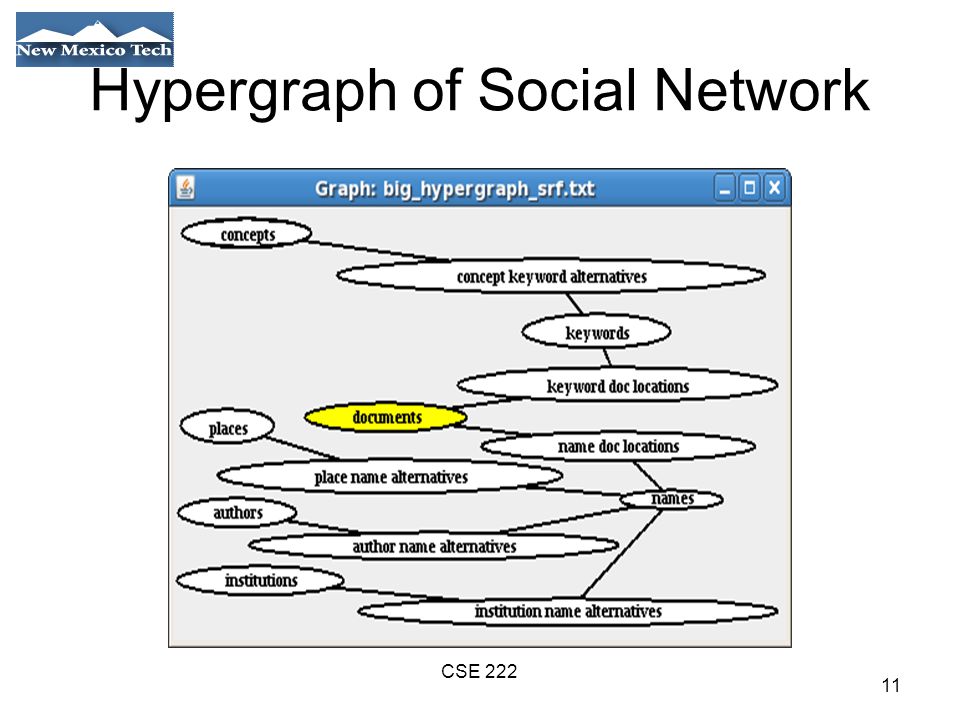 New Mexico Tech

Hypergraph of Social Network

Graph: big_hypergraph_srf.txt

concepts

concept keyword alternatives

keywords

keyword doc locations

documents

places

name doc locations

place name alternatives

names

authors

author name alternatives

institutions

institution name alternatives

CSE 222

11